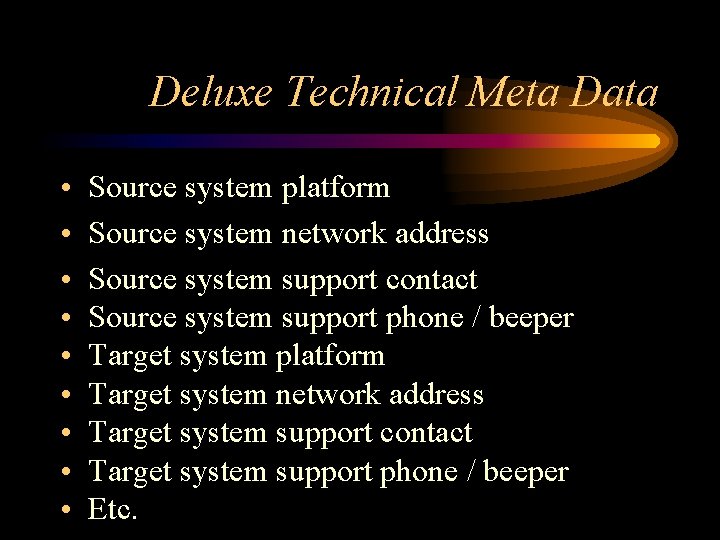 Deluxe Technical Meta Data

• Source system platform
• Source system network address
• Source system support contact
• Source system support phone / beeper
• Target system platform
• Target system network address
• Target system support contact
• Target system support phone / beeper
• Etc.